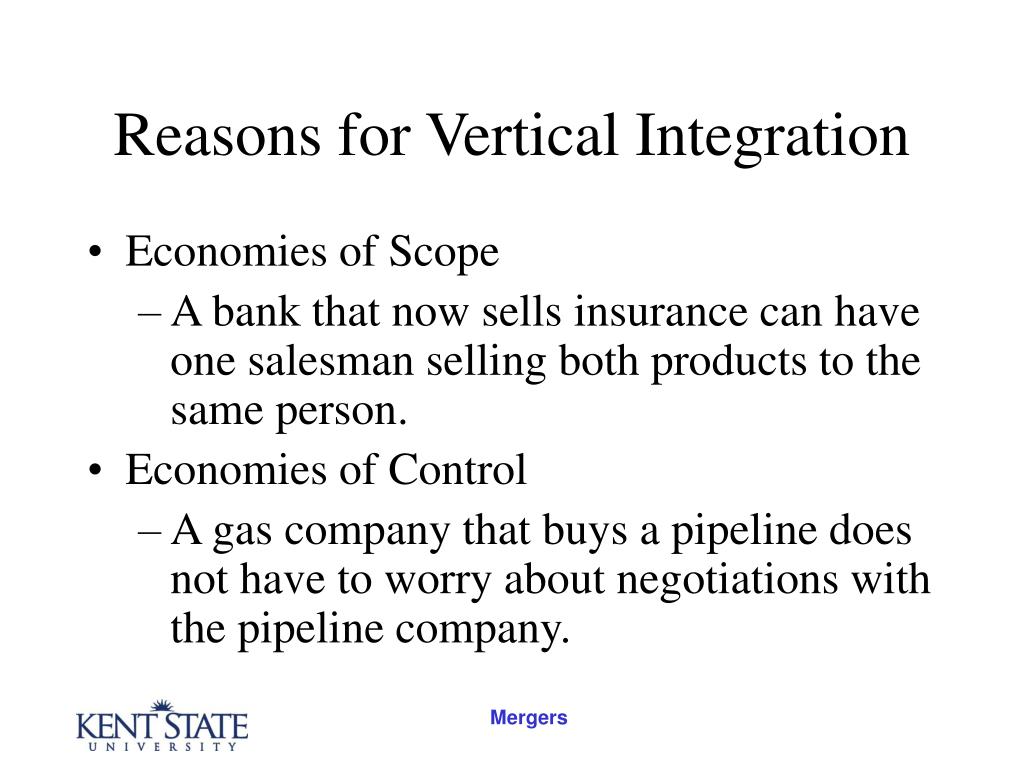 Reasons for Vertical Integration

• Economies of Scope
– A bank that now sells insurance can have one salesman selling both products to the same person.
• Economies of Control
– A gas company that buys a pipeline does not have to worry about negotiations with the pipeline company.

KENT STATE
UNIVERSITY

Mergers